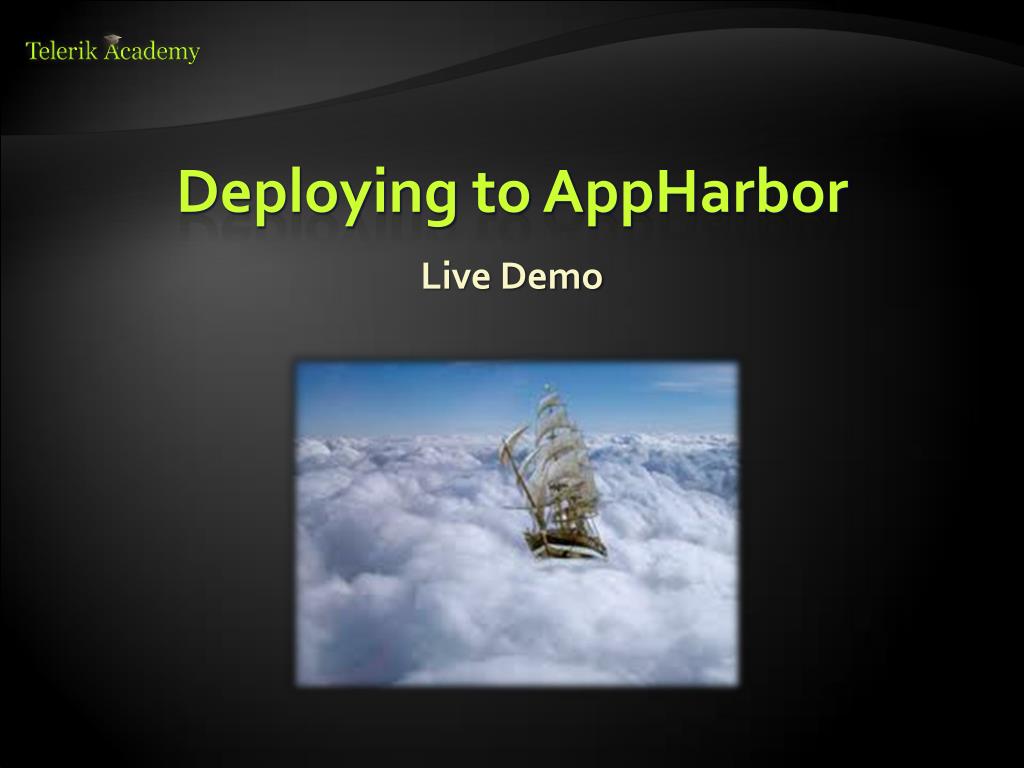 Telerik Academy

Deploying to AppHarbor

Live Demo